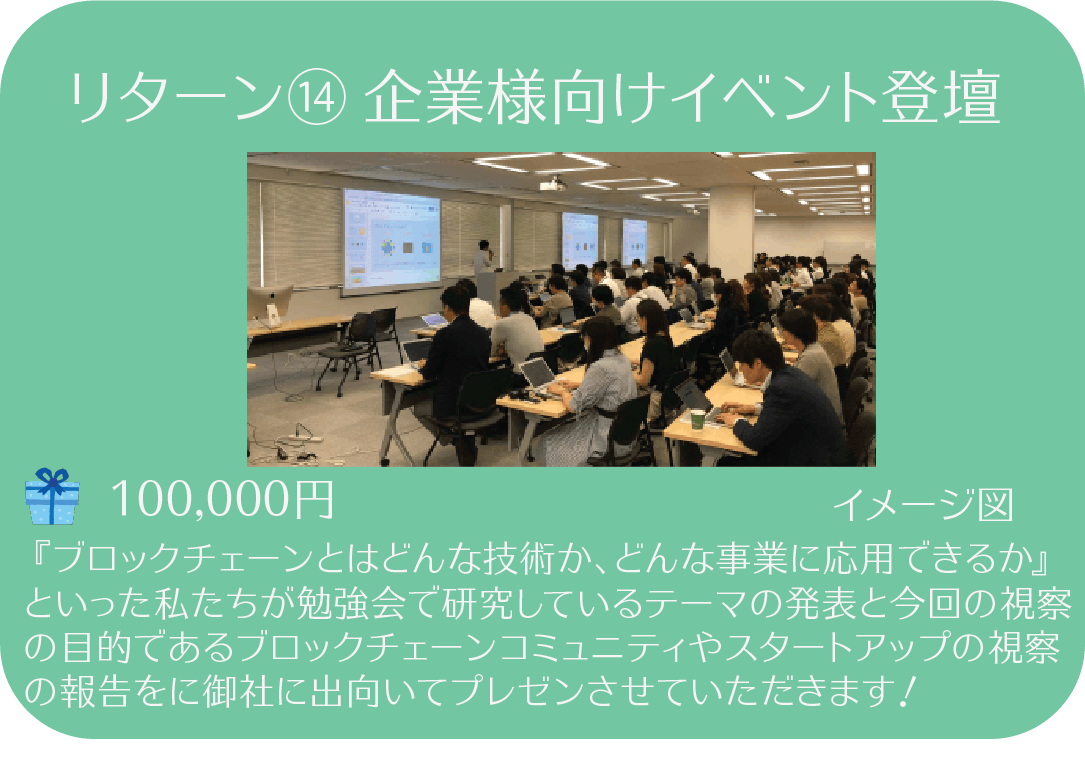 リターン⑭ 企業様向けイベント登壇

100,000円

イメージ図

『ブロックチェーンとはどんな技術か、どんな事業に応用できるか』といった私たちが勉強会で研究しているテーマの発表と今回の視察の目的であるブロックチェーンコミュニティやスタートアップの視察の報告をに御社に出向いてプレゼンさせていただきます！